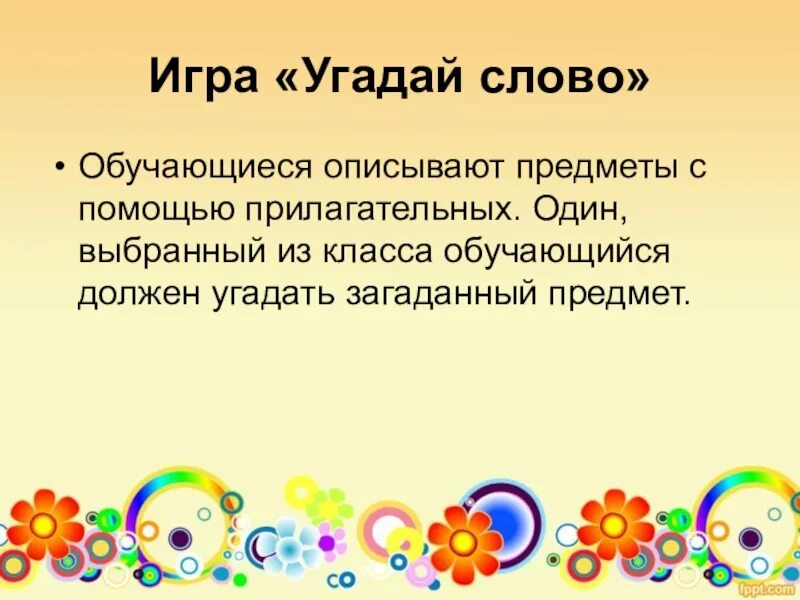 Игра «Угадай слово»

• Обучающиеся описывают предметы с помощью прилагательных. Один, выбранный из класса обучающийся должен угадать загаданный предмет.

fppt.com